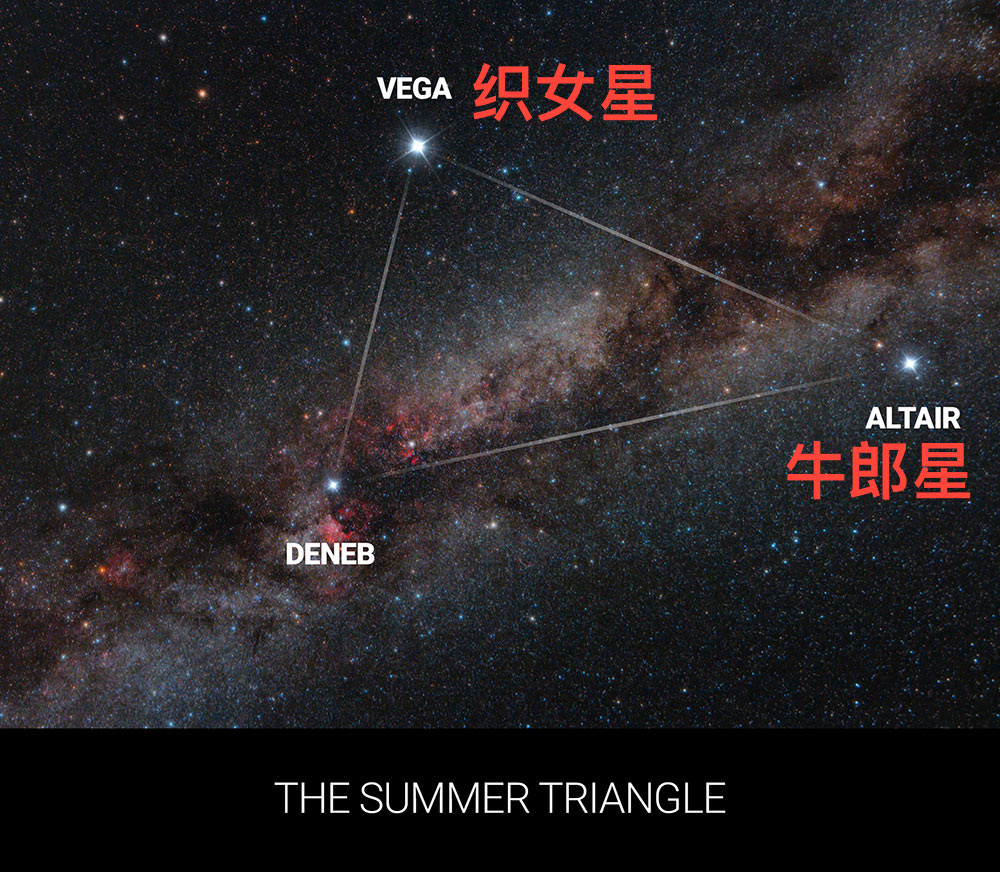 VEGA 织女星

ALTAIR
牛郎星

DENEB

THE SUMMER TRIANGLE